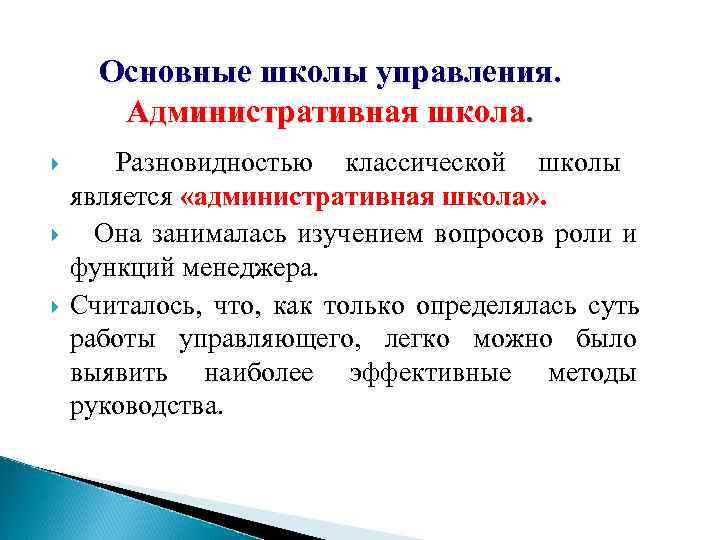 Основные школы управления.
Административная школа.

Разновидностью классической школы является «административная школа».

Она занималась изучением вопросов роли и функций менеджера.

Считалось, что, как только определялась суть работы управляющего, легко можно было выявить наиболее эффективные методы руководства.